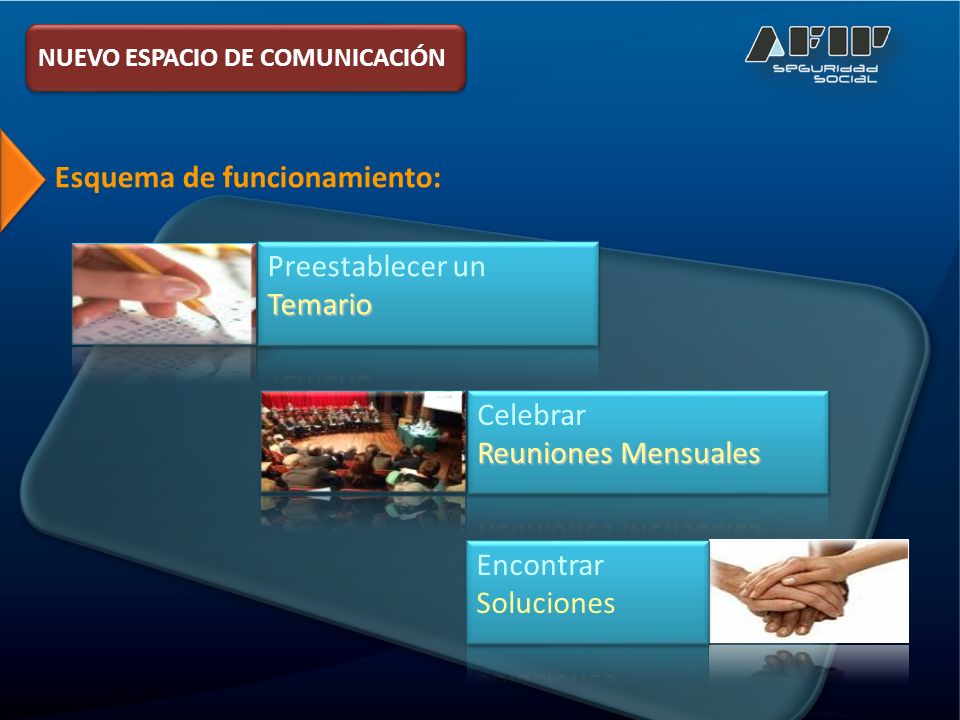 NUEVO ESPACIO DE COMUNICACIÓN

AFIP
SEGURIDAD SOCIAL

Esquema de funcionamiento:

Preestablecer un
Temario

Celebrar
Reuniones Mensuales

Encontrar
Soluciones